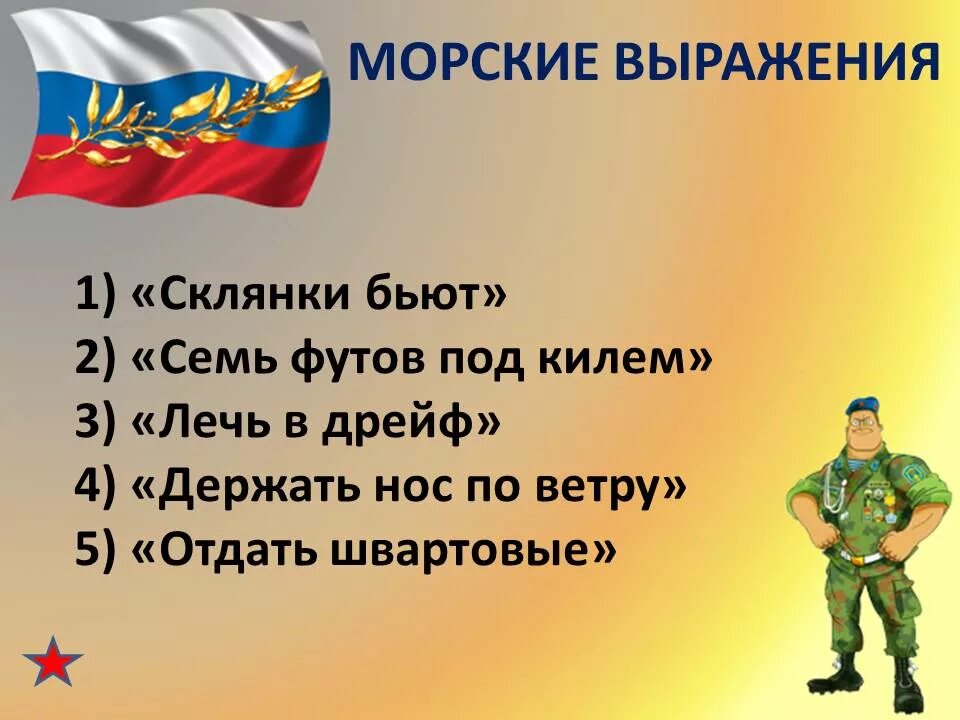 МОРСКИЕ ВЫРАЖЕНИЯ

1) «Склянки бьют»
2) «Семь футов под килем»
3) «Лечь в дрейф»
4) «Держать нос по ветру»
5) «Отдать швартовые»